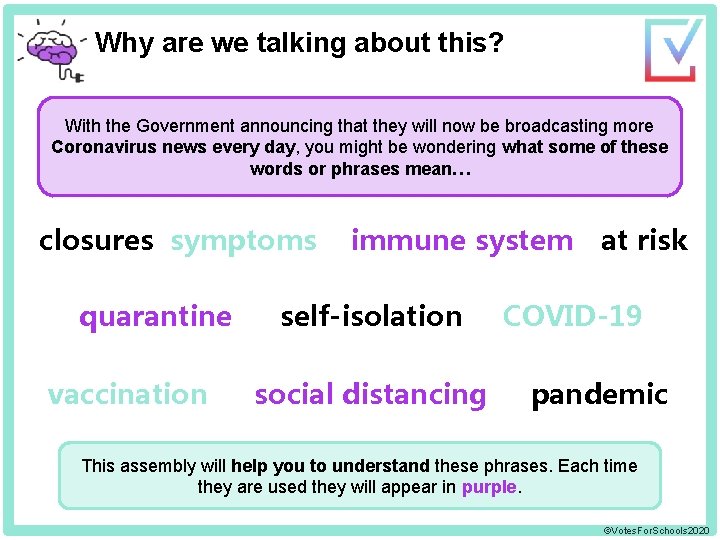 Why are we talking about this?

With the Government announcing that they will now be broadcasting more Coronavirus news every day, you might be wondering what some of these words or phrases mean…

closures symptoms immune system at risk

quarantine self-isolation COVID-19

vaccination social distancing pandemic

This assembly will help you to understand these phrases. Each time they are used they will appear in purple.

©VotesForSchools2020